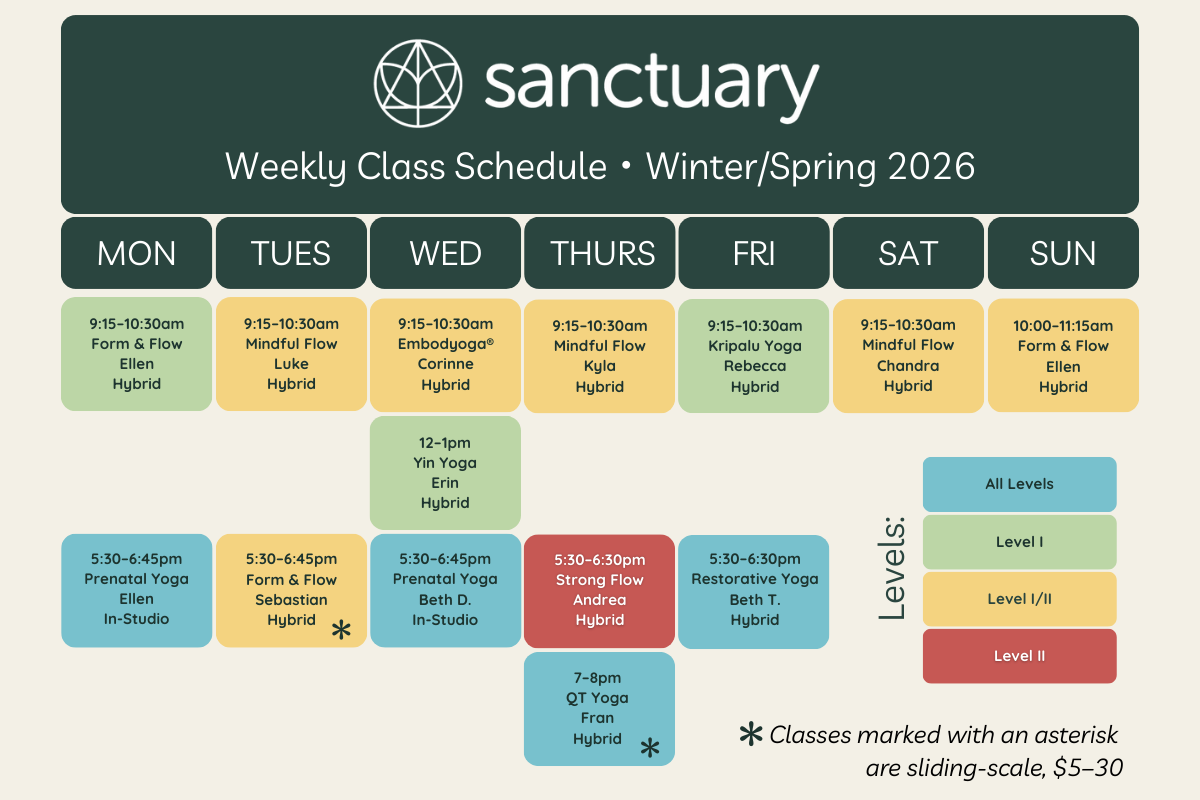 sanctuary

Weekly Class Schedule • Winter/Spring 2026

| MON | TUES | WED | THURS | FRI | SAT | SUN |
|---|---|---|---|---|---|---|
| 9:15–10:30am Form & Flow Ellen Hybrid | 9:15–10:30am Mindful Flow Luke Hybrid | 9:15–10:30am Embodyoga® Corinne Hybrid | 9:15–10:30am Mindful Flow Kyla Hybrid | 9:15–10:30am Kripalu Yoga Rebecca Hybrid | 9:15–10:30am Mindful Flow Chandra Hybrid | 10:00–11:15am Form & Flow Ellen Hybrid |
| | | 12–1pm Yin Yoga Erin Hybrid | | | | |
| 5:30–6:45pm Prenatal Yoga Ellen In-Studio | 5:30–6:45pm Form & Flow Sebastian Hybrid * | 5:30–6:45pm Prenatal Yoga Beth D. In-Studio | 5:30–6:30pm Strong Flow Andrea Hybrid | 5:30–6:30pm Restorative Yoga Beth T. Hybrid | | |
| | | | 7–8pm QT Yoga Fran Hybrid * | | | |

Levels:
All Levels
Level I
Level I/II
Level II

* Classes marked with an asterisk are sliding-scale, $5–30